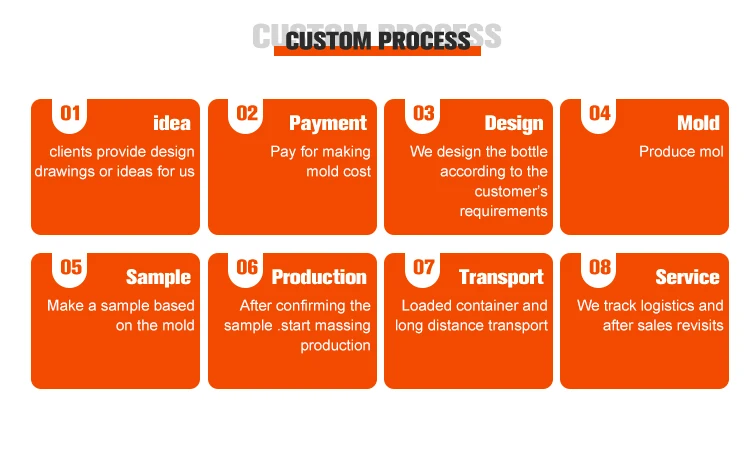 CUSTOM PROCESS

01 idea
clients provide design drawings or ideas for us

02 Payment
Pay for making mold cost

03 Design
We design the bottle according to the customer's requirements

04 Mold
Produce mol

05 Sample
Make a sample based on the mold

06 Production
After confirming the sample .start massing production

07 Transport
Loaded container and long distance transport

08 Service
We track logistics and after sales revisits